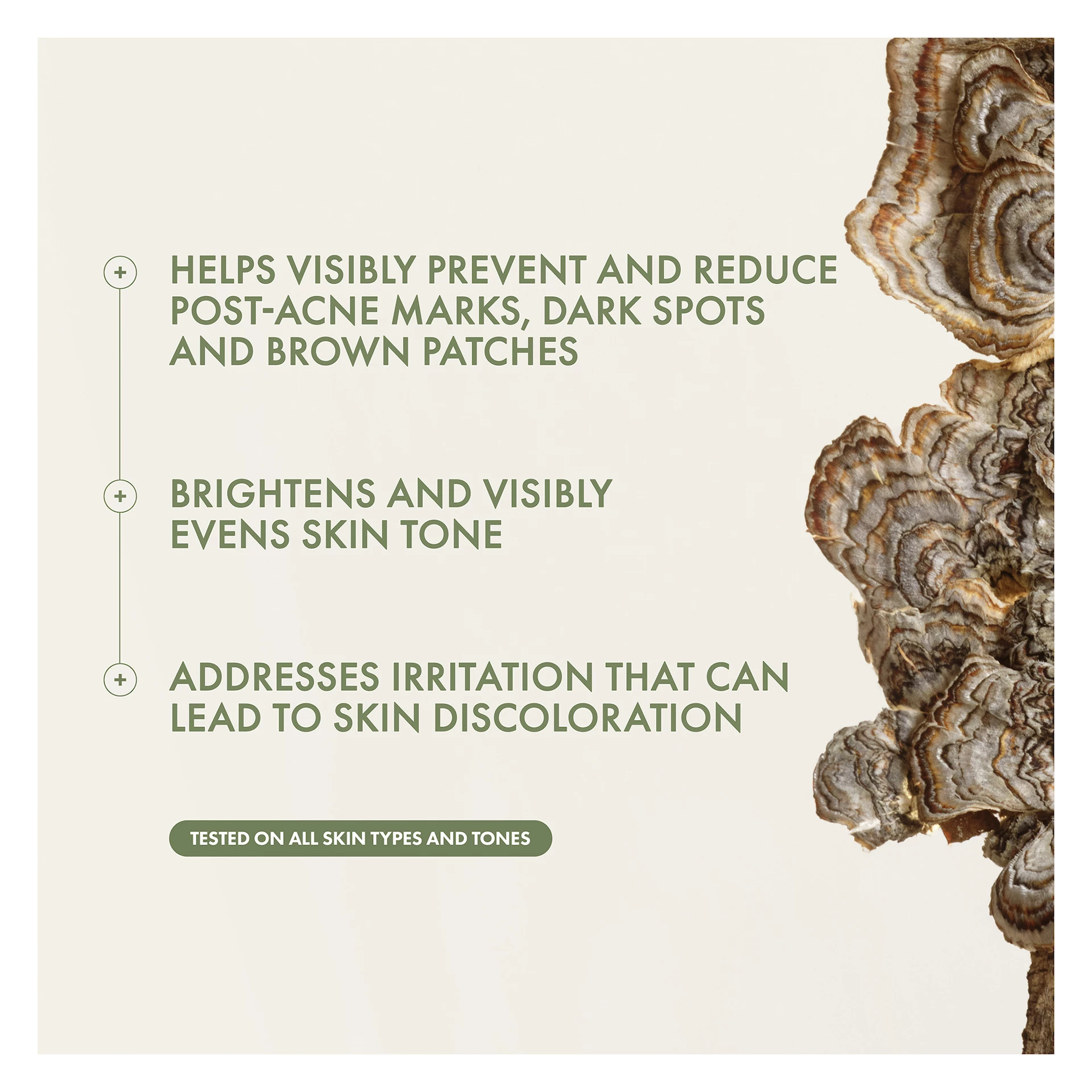 + HELPS VISIBLY PREVENT AND REDUCE POST-ACNE MARKS, DARK SPOTS AND BROWN PATCHES

+ BRIGHTENS AND VISIBLY EVENS SKIN TONE

+ ADDRESSES IRRITATION THAT CAN LEAD TO SKIN DISCOLORATION

TESTED ON ALL SKIN TYPES AND TONES